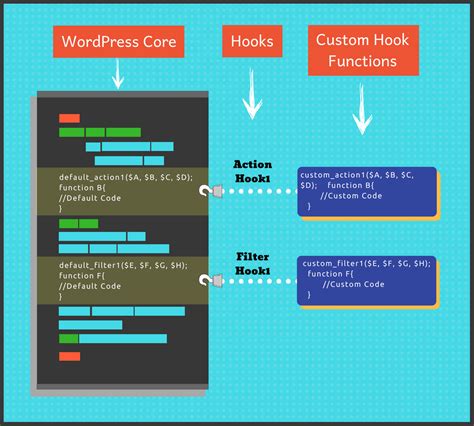 WordPress Core

Hooks

Custom Hook Functions

default_action1($A, $B, $C, $D);
function B{
//Default Code
}

Action Hook1

custom_action1($A, $B, $C, $D); function B{
//Custom Code
}

default_filter1($E, $F, $G, $H);
function F{
//Default Code
}

Filter Hook1

custom_filter1($E, $F, $G, $H);
function F{
//Custom Code
}